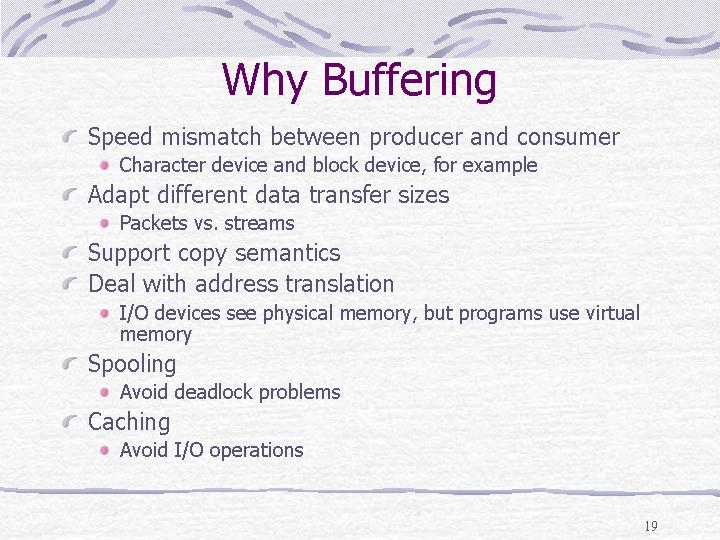 Why Buffering

Speed mismatch between producer and consumer
Character device and block device, for example
Adapt different data transfer sizes
Packets vs. streams
Support copy semantics
Deal with address translation
I/O devices see physical memory, but programs use virtual memory
Spooling
Avoid deadlock problems
Caching
Avoid I/O operations

19